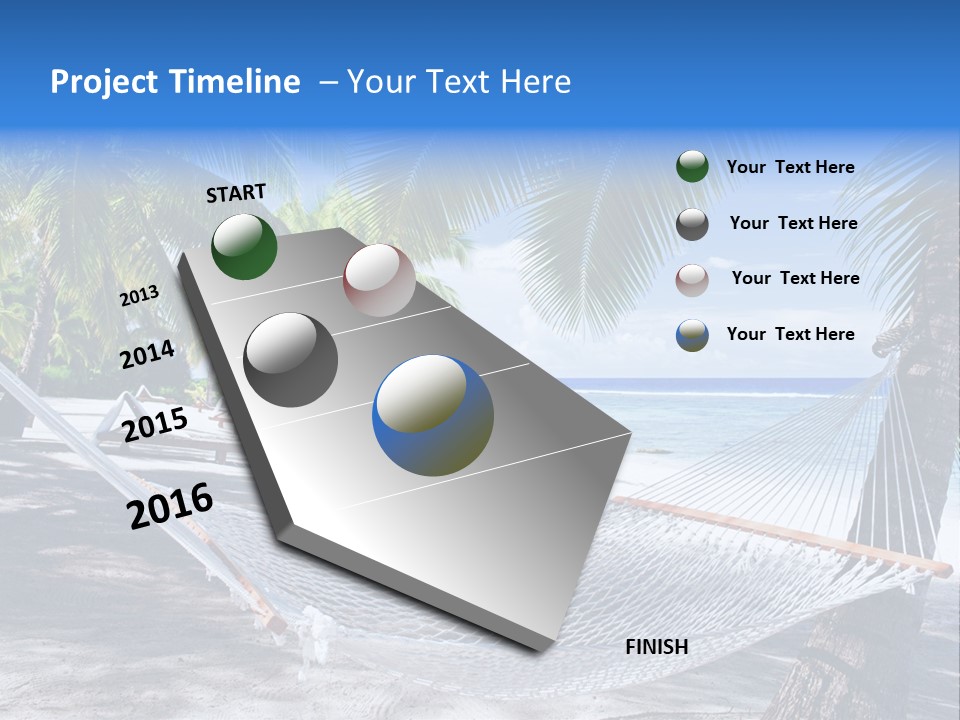 Project Timeline – Your Text Here

START

2013

2014

2015

2016

FINISH

Your Text Here

Your Text Here

Your Text Here

Your Text Here